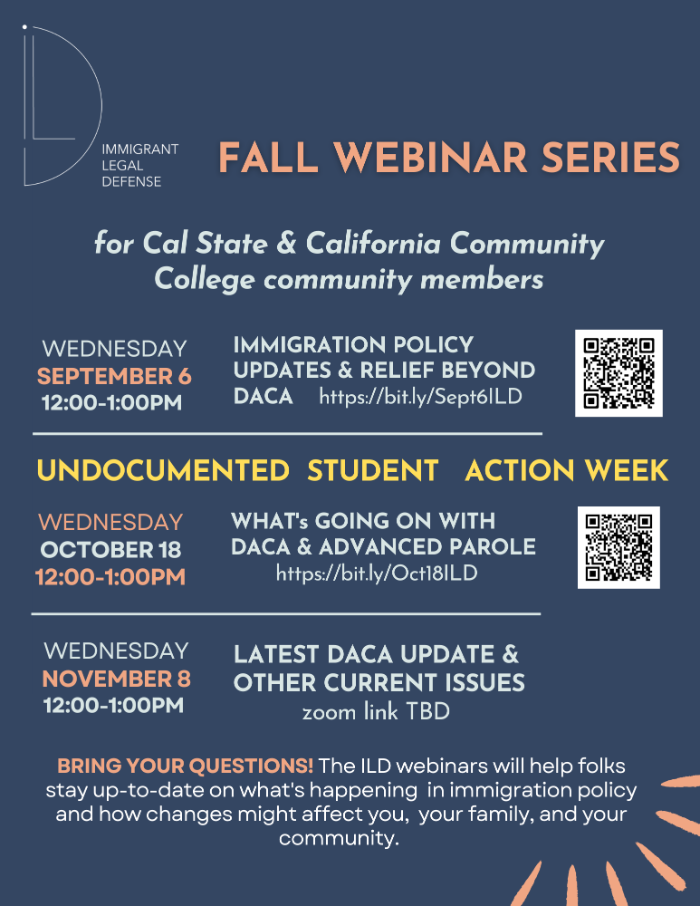 IMMIGRANT LEGAL DEFENSE

FALL WEBINAR SERIES

for Cal State & California Community College community members

WEDNESDAY
SEPTEMBER 6
12:00-1:00PM

IMMIGRATION POLICY UPDATES & RELIEF BEYOND DACA https://bit.ly/Sept6ILD

UNDOCUMENTED STUDENT ACTION WEEK

WEDNESDAY
OCTOBER 18
12:00-1:00PM

WHAT's GOING ON WITH DACA & ADVANCED PAROLE
https://bit.ly/Oct18ILD

WEDNESDAY
NOVEMBER 8
12:00-1:00PM

LATEST DACA UPDATE & OTHER CURRENT ISSUES
zoom link TBD

BRING YOUR QUESTIONS! The ILD webinars will help folks stay up-to-date on what's happening in immigration policy and how changes might affect you, your family, and your community.